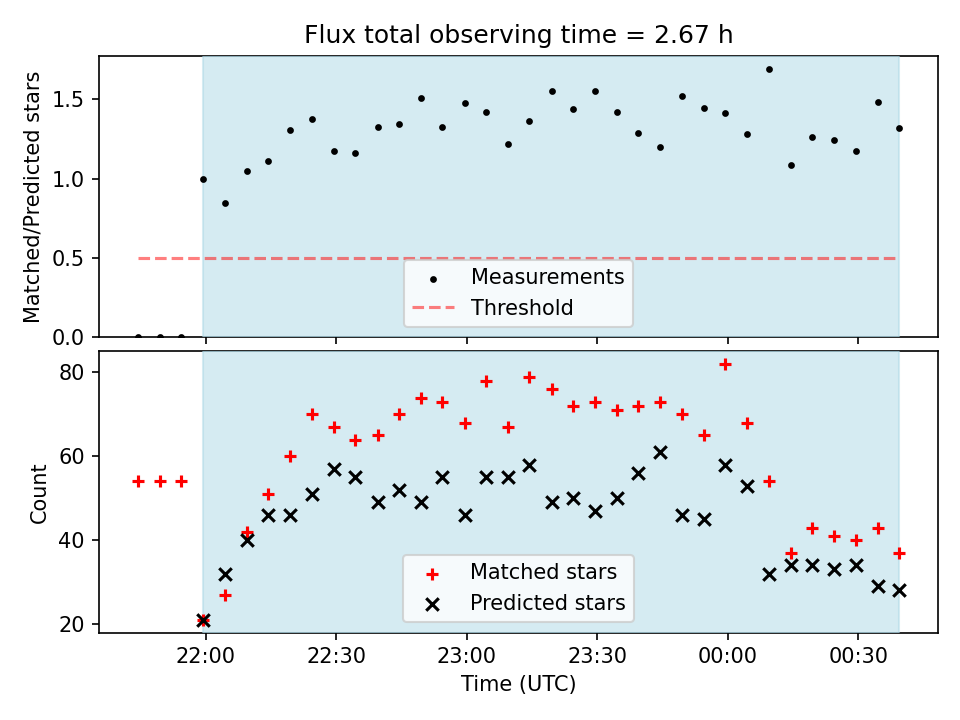 Flux total observing time = 2.67 h

Matched/Predicted stars

1.5
1.0
0.5
0.0

Measurements
Threshold

Count

80
60
40
20

Matched stars
Predicted stars

22:00
22:30
23:00
23:30
00:00
00:30

Time (UTC)